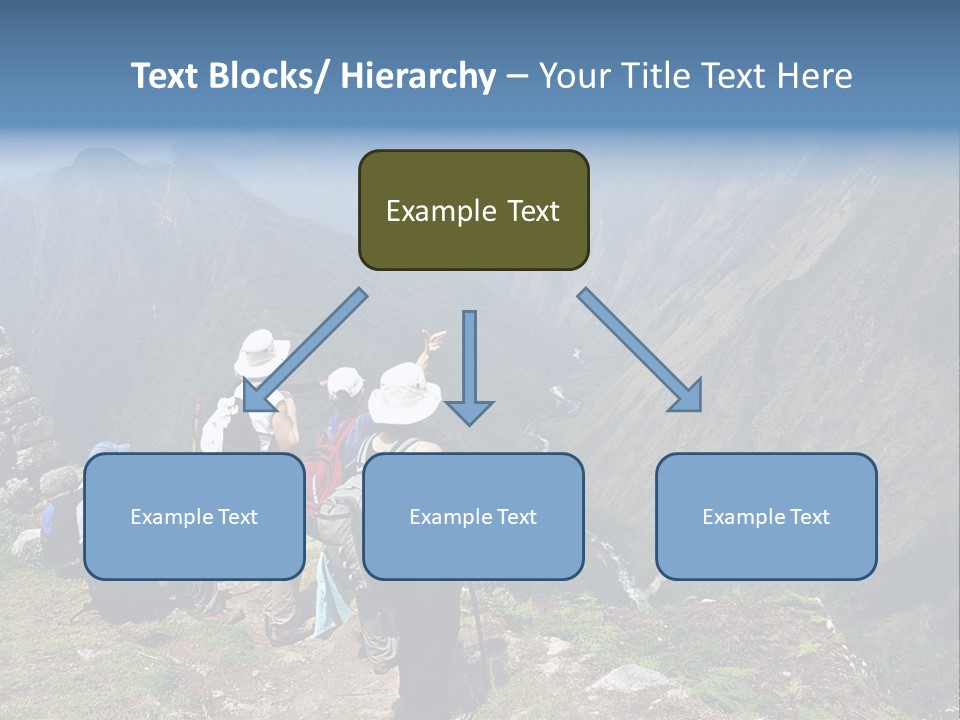 Text Blocks/ Hierarchy – Your Title Text Here

Example Text

Example Text

Example Text

Example Text